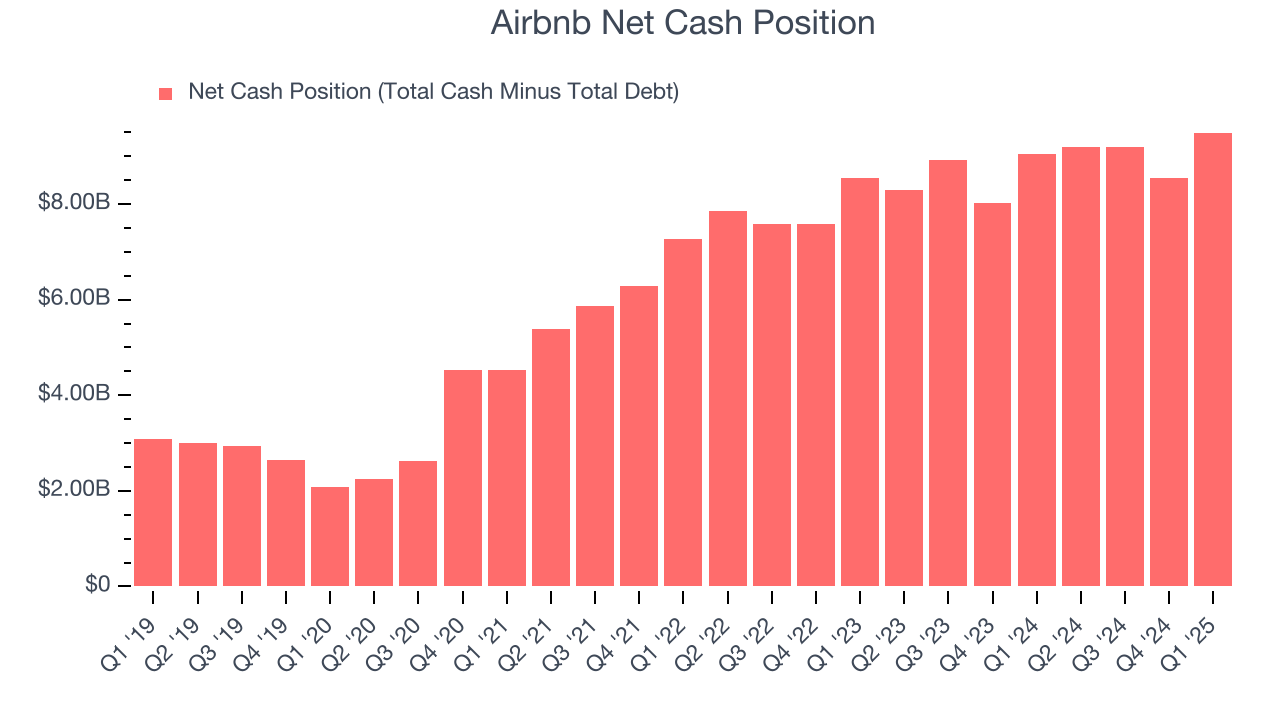 Airbnb Net Cash Position

Net Cash Position (Total Cash Minus Total Debt)

$8.00B
$6.00B
$4.00B
$2.00B
$0

Q1 '19
Q2 '19
Q3 '19
Q4 '19
Q1 '20
Q2 '20
Q3 '20
Q4 '20
Q1 '21
Q2 '21
Q3 '21
Q4 '21
Q1 '22
Q2 '22
Q3 '22
Q4 '22
Q1 '23
Q2 '23
Q3 '23
Q4 '23
Q1 '24
Q2 '24
Q3 '24
Q4 '24
Q1 '25